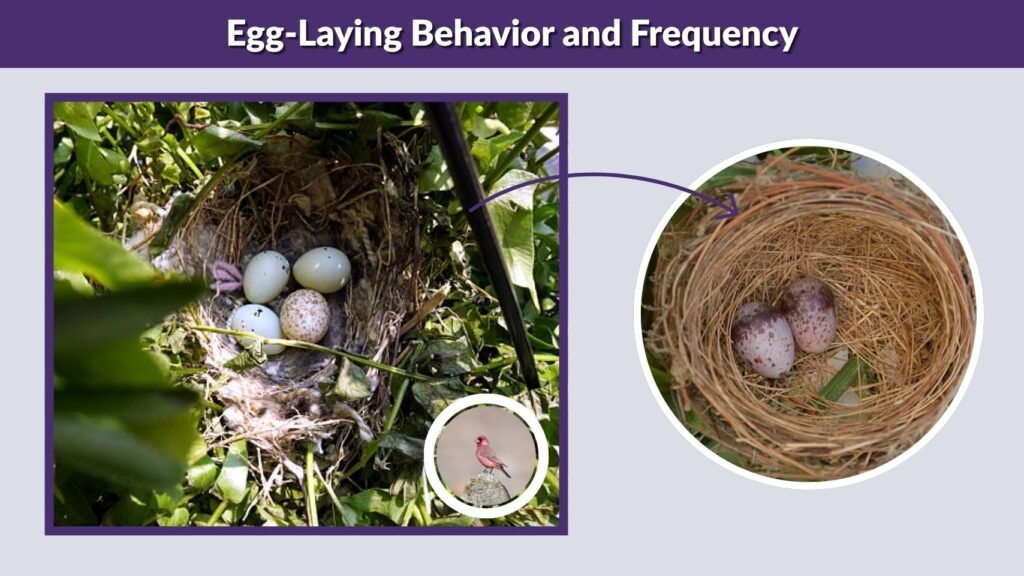 Egg-Laying Behavior and Frequency